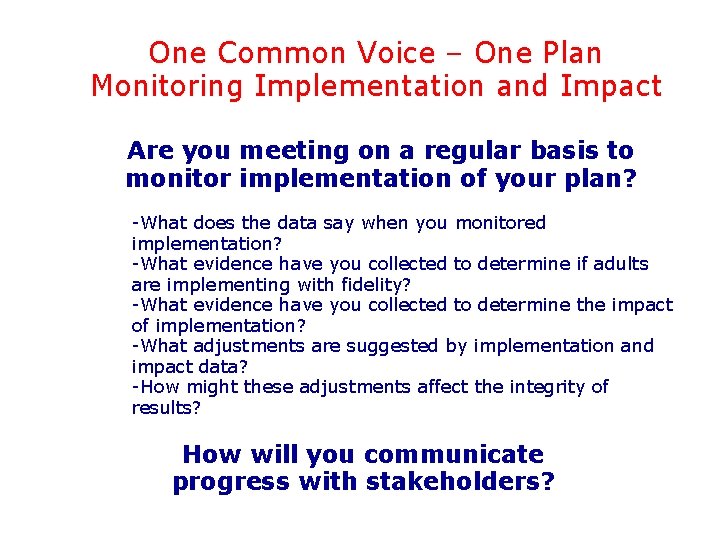 One Common Voice – One Plan
Monitoring Implementation and Impact

Are you meeting on a regular basis to monitor implementation of your plan?

-What does the data say when you monitored implementation?
-What evidence have you collected to determine if adults are implementing with fidelity?
-What evidence have you collected to determine the impact of implementation?
-What adjustments are suggested by implementation and impact data?
-How might these adjustments affect the integrity of results?

How will you communicate progress with stakeholders?